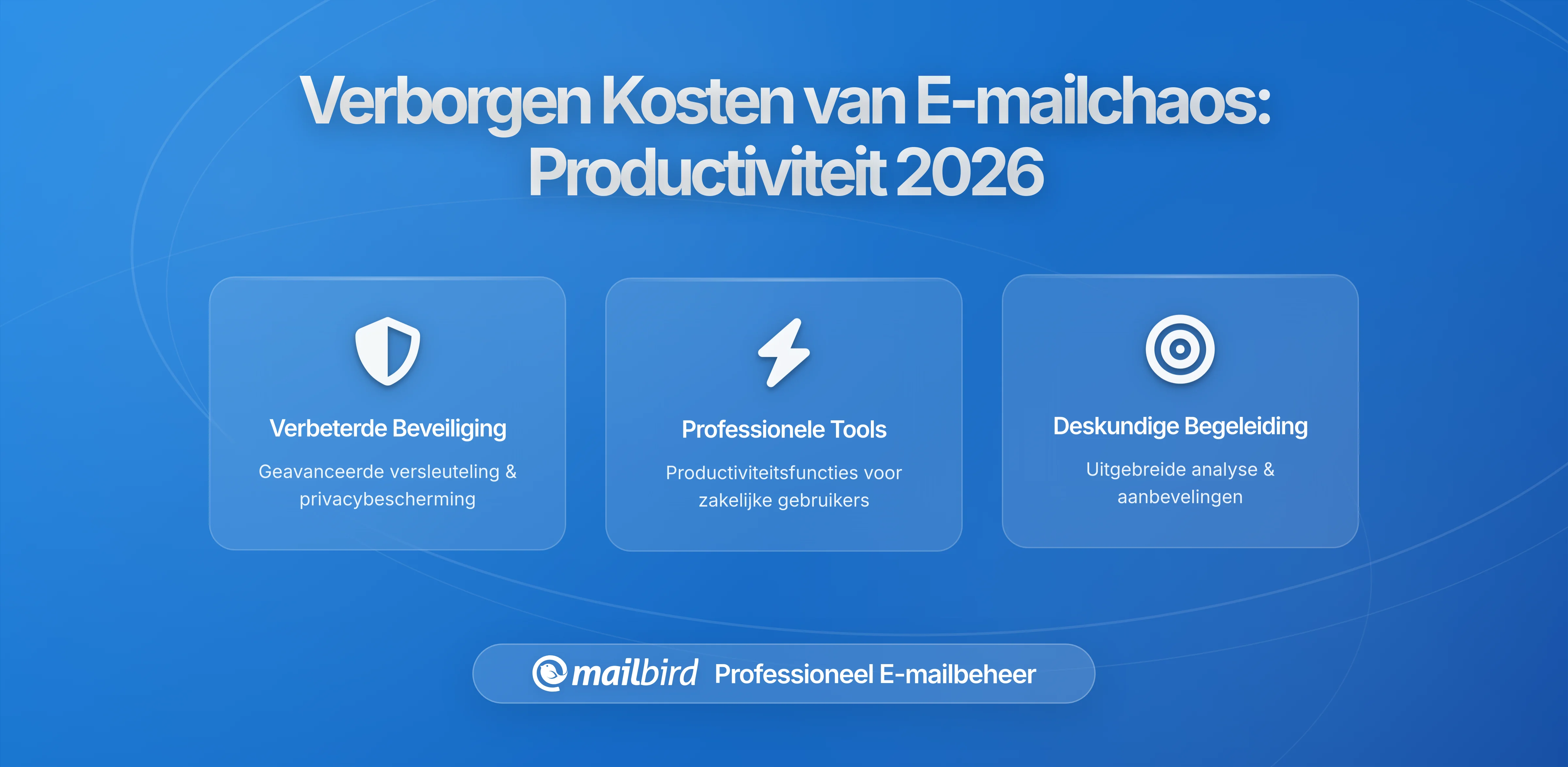 Verborgen Kosten van E-mailchaos: Productiviteit 2026

Verbeterde Beveiliging

Geavanceerde versleuteling & privacybescherming

Professionele Tools

Productiviteitsfuncties voor zakelijke gebruikers

Deskundige Begeleiding

Uitgebreide analyse & aanbevelingen

mailbird Professioneel E-mailbeheer